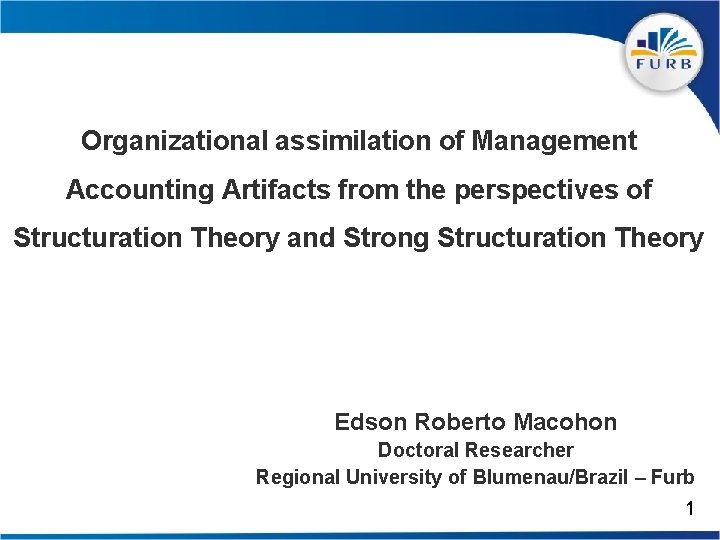 FURB

Organizational assimilation of Management Accounting Artifacts from the perspectives of Structuration Theory and Strong Structuration Theory

Edson Roberto Macohon
Doctoral Researcher
Regional University of Blumenau/Brazil – Furb

1